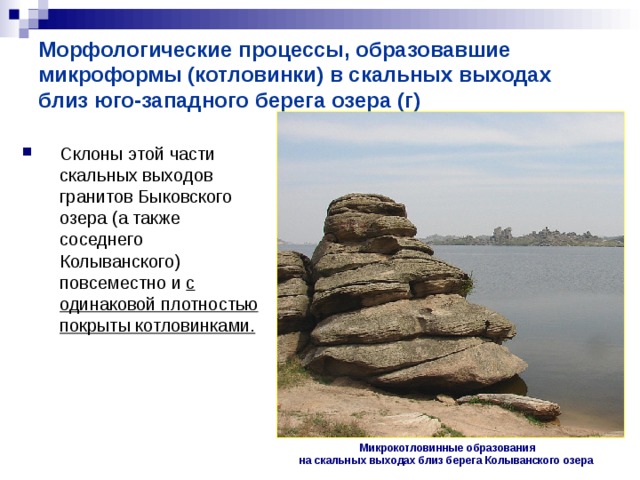 Морфологические процессы, образовавшие микроформы (котловинки) в скальных выходах близ юго-западного берега озера (г)

Склоны этой части скальных выходов гранитов Быковского озера (а также соседнего Колыванского) повсеместно и с одинаковой плотностью покрыты котловинками.

Микрокотловинные образования
на скальных выходах близ берега Колыванского озера